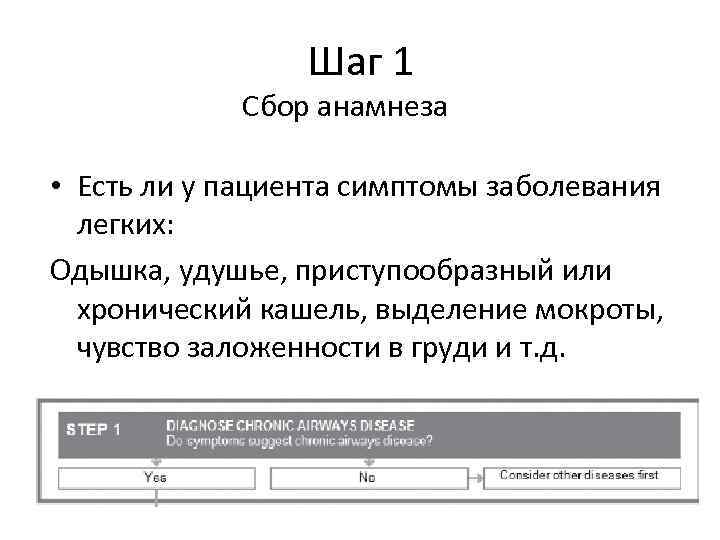 Шаг 1
Сбор анамнеза

• Есть ли у пациента симптомы заболевания легких:

Одышка, удушье, приступообразный или хронический кашель, выделение мокроты, чувство заложенности в груди и т.д.

STEP 1
DIAGNOSE CHRONIC AIRWAYS DISEASE
Do symptoms suggest chronic airways disease?

Yes
No
Consider other diseases first